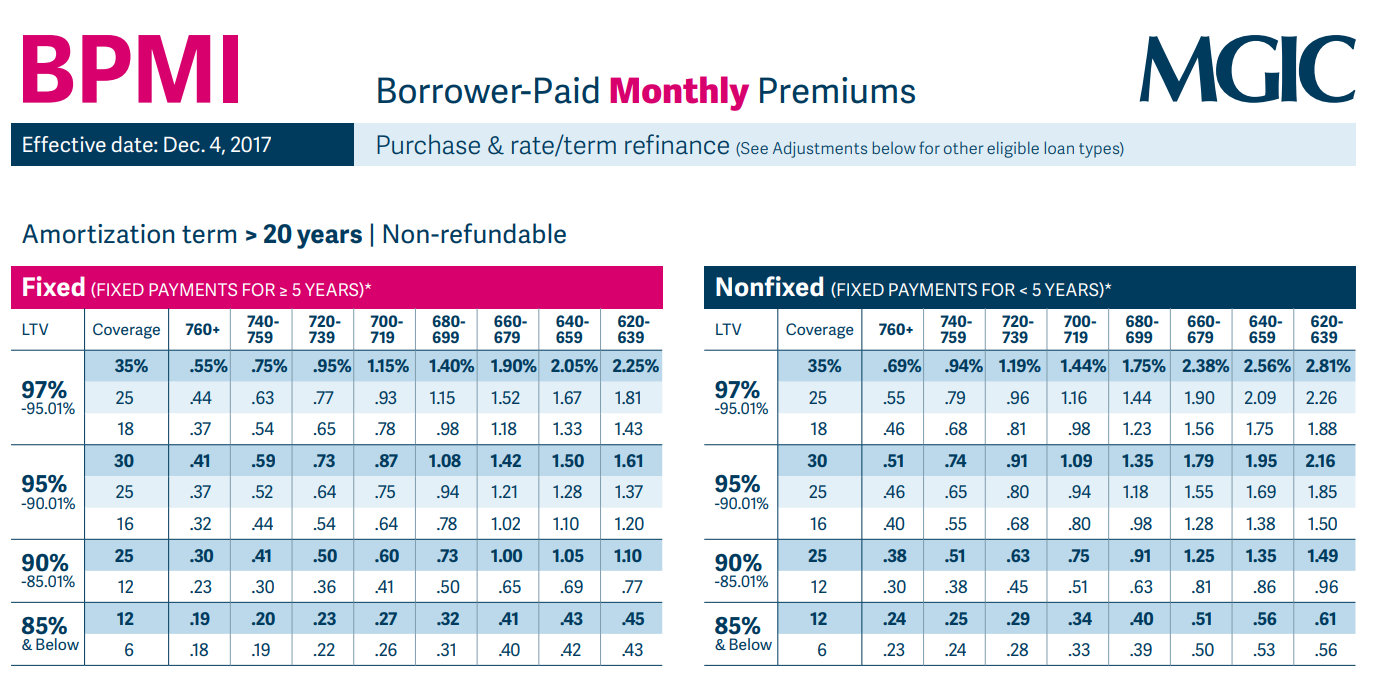 BPMI

Borrower-Paid Monthly Premiums

MGIC

Effective date: Dec. 4, 2017

Purchase & rate/term refinance (See Adjustments below for other eligible loan types)

Amortization term > 20 years | Non-refundable

Fixed (FIXED PAYMENTS FOR ≥ 5 YEARS)*

| LTV | Coverage | 760+ | 740-759 | 720-739 | 700-719 | 680-699 | 660-679 | 640-659 | 620-639 |
|---|---|---|---|---|---|---|---|---|---|
| 97% -95.01% | 35% | .55% | .75% | .95% | 1.15% | 1.40% | 1.90% | 2.05% | 2.25% |
| | 25 | .44 | .63 | .77 | .93 | 1.15 | 1.52 | 1.67 | 1.81 |
| | 18 | .37 | .54 | .65 | .78 | .98 | 1.18 | 1.33 | 1.43 |
| 95% -90.01% | 30 | .41 | .59 | .73 | .87 | 1.08 | 1.42 | 1.50 | 1.61 |
| | 25 | .37 | .52 | .64 | .75 | .94 | 1.21 | 1.28 | 1.37 |
| | 16 | .32 | .44 | .54 | .64 | .78 | 1.02 | 1.10 | 1.20 |
| 90% -85.01% | 25 | .30 | .41 | .50 | .60 | .73 | 1.00 | 1.05 | 1.10 |
| | 12 | .23 | .30 | .36 | .41 | .50 | .65 | .69 | .77 |
| 85% & Below | 12 | .19 | .20 | .23 | .27 | .32 | .41 | .43 | .45 |
| | 6 | .18 | .19 | .22 | .26 | .31 | .40 | .42 | .43 |

Nonfixed (FIXED PAYMENTS FOR < 5 YEARS)*

| LTV | Coverage | 760+ | 740-759 | 720-739 | 700-719 | 680-699 | 660-679 | 640-659 | 620-639 |
|---|---|---|---|---|---|---|---|---|---|
| 97% -95.01% | 35% | .69% | .94% | 1.19% | 1.44% | 1.75% | 2.38% | 2.56% | 2.81% |
| | 25 | .55 | .79 | .96 | 1.16 | 1.44 | 1.90 | 2.09 | 2.26 |
| | 18 | .46 | .68 | .81 | .98 | 1.23 | 1.56 | 1.75 | 1.88 |
| 95% -90.01% | 30 | .51 | .74 | .91 | 1.09 | 1.35 | 1.79 | 1.95 | 2.16 |
| | 25 | .46 | .65 | .80 | .94 | 1.18 | 1.55 | 1.69 | 1.85 |
| | 16 | .40 | .55 | .68 | .80 | .98 | 1.28 | 1.38 | 1.50 |
| 90% -85.01% | 25 | .38 | .51 | .63 | .75 | .91 | 1.25 | 1.35 | 1.49 |
| | 12 | .30 | .38 | .45 | .51 | .63 | .81 | .86 | .96 |
| 85% & Below | 12 | .24 | .25 | .29 | .34 | .40 | .51 | .56 | .61 |
| | 6 | .23 | .24 | .28 | .33 | .39 | .50 | .53 | .56 |